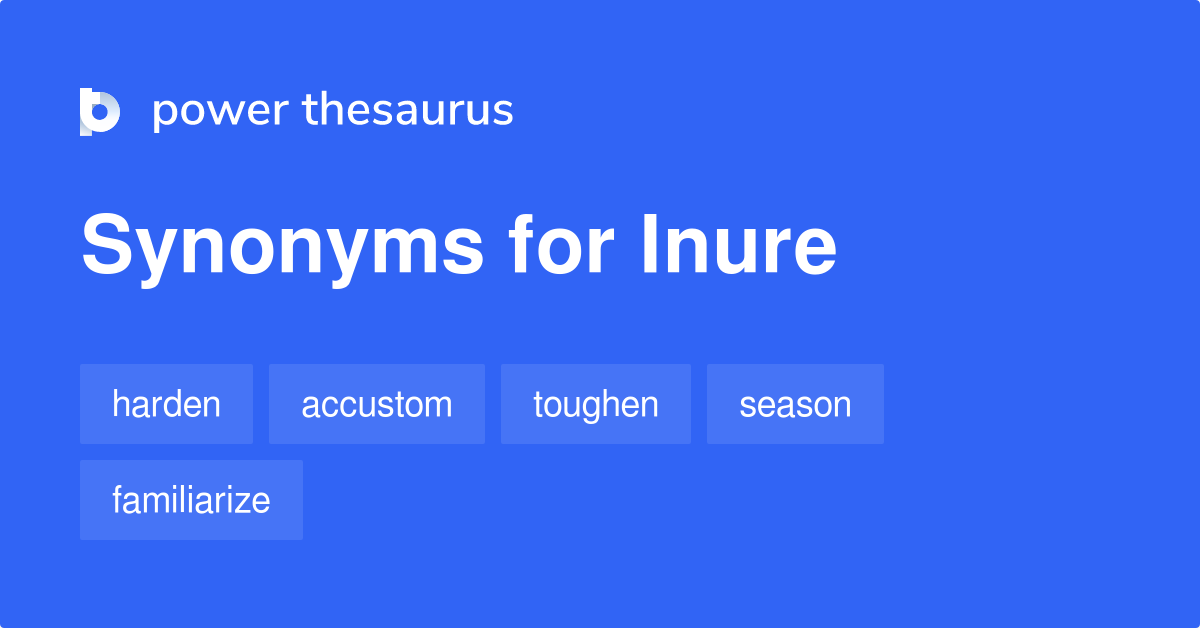 power thesaurus

Synonyms for Inure

harden
accustom
toughen
season
familiarize